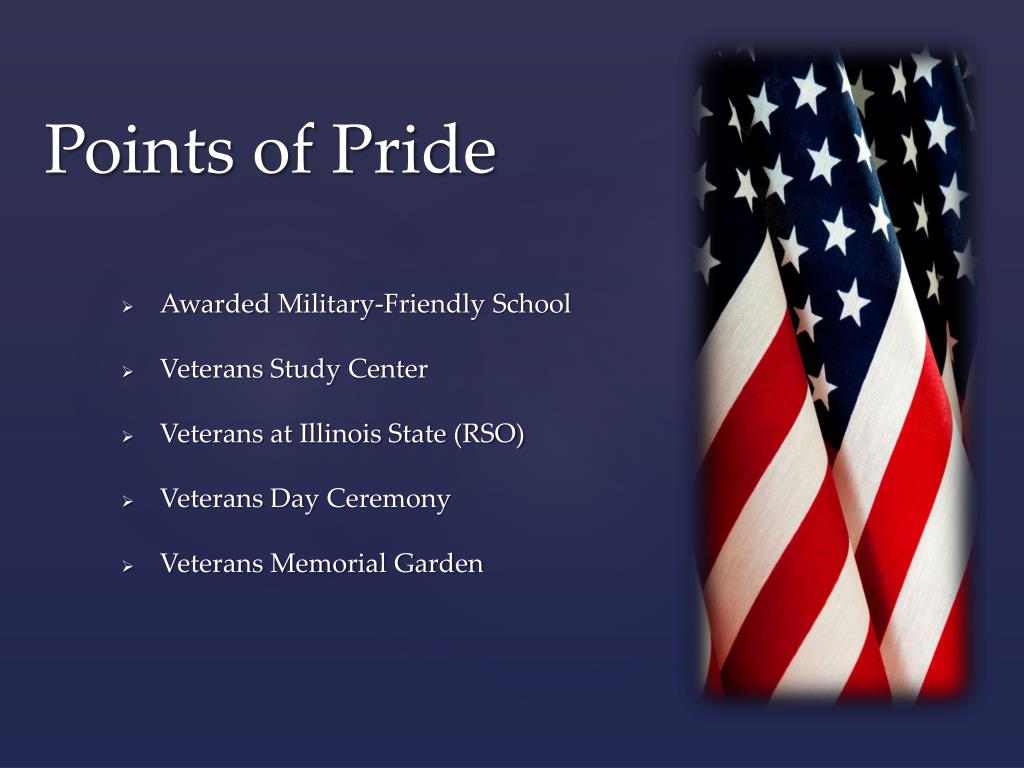 Points of Pride

➢ Awarded Military-Friendly School

➢ Veterans Study Center

➢ Veterans at Illinois State (RSO)

➢ Veterans Day Ceremony

➢ Veterans Memorial Garden